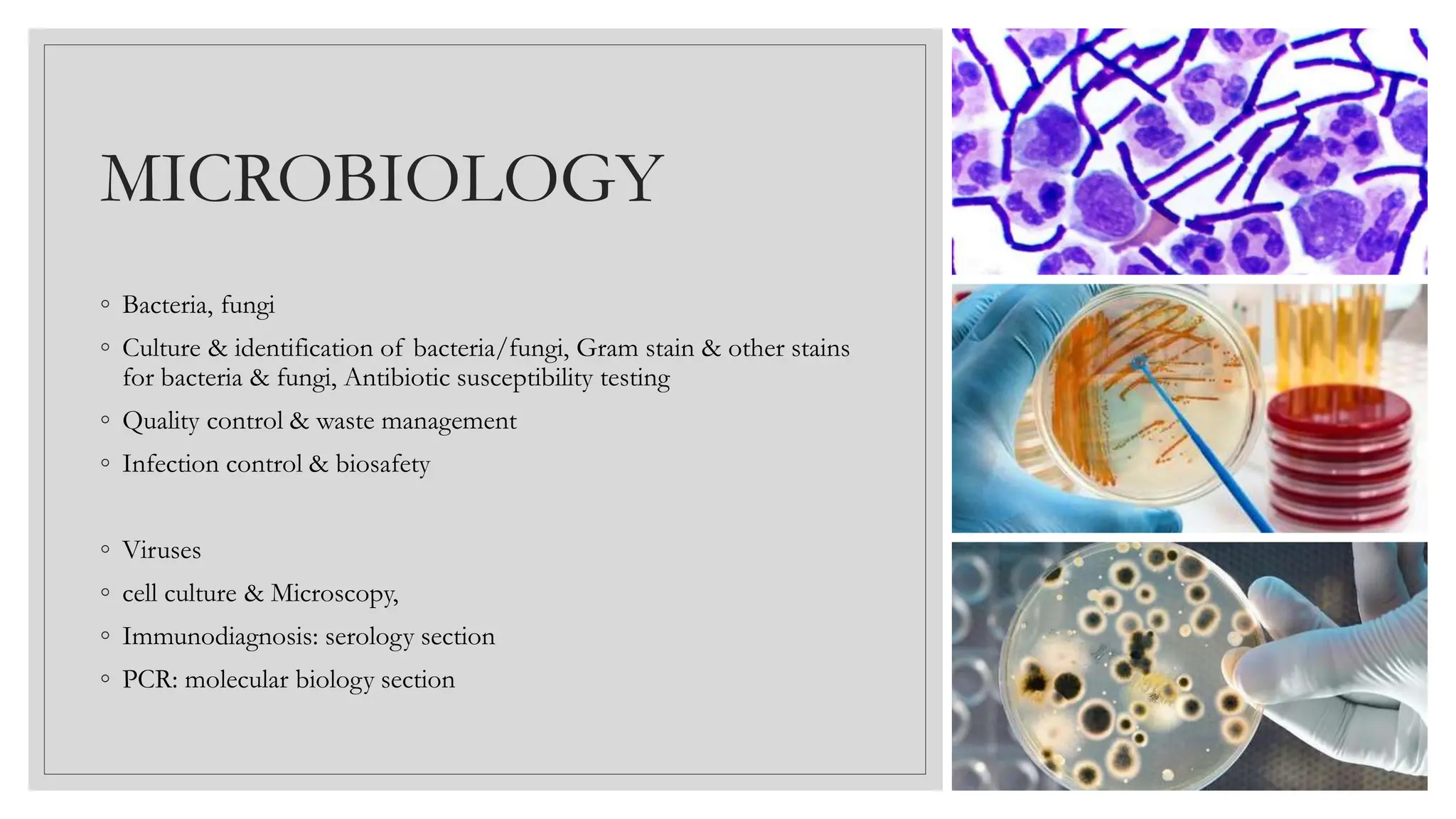 MICROBIOLOGY

◦ Bacteria, fungi
◦ Culture & identification of bacteria/fungi, Gram stain & other stains for bacteria & fungi, Antibiotic susceptibility testing
◦ Quality control & waste management
◦ Infection control & biosafety

◦ Viruses
◦ cell culture & Microscopy,
◦ Immunodiagnosis: serology section
◦ PCR: molecular biology section